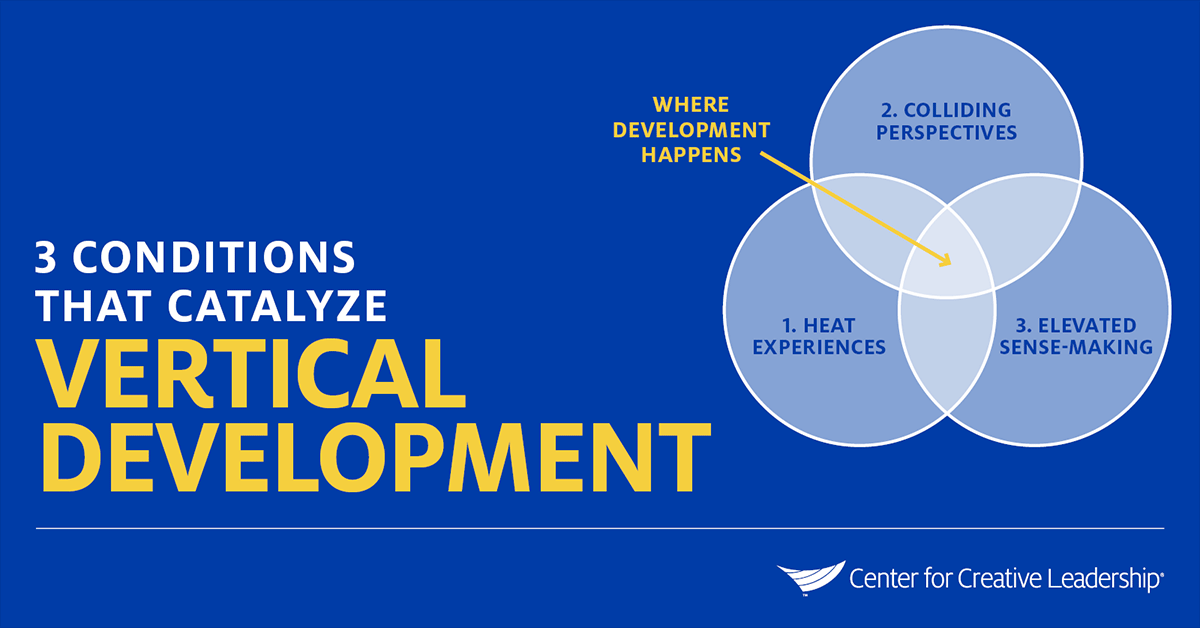 3 CONDITIONS THAT CATALYZE
VERTICAL DEVELOPMENT

WHERE DEVELOPMENT HAPPENS

2. COLLIDING PERSPECTIVES

1. HEAT EXPERIENCES

3. ELEVATED SENSE-MAKING

Center for Creative Leadership®